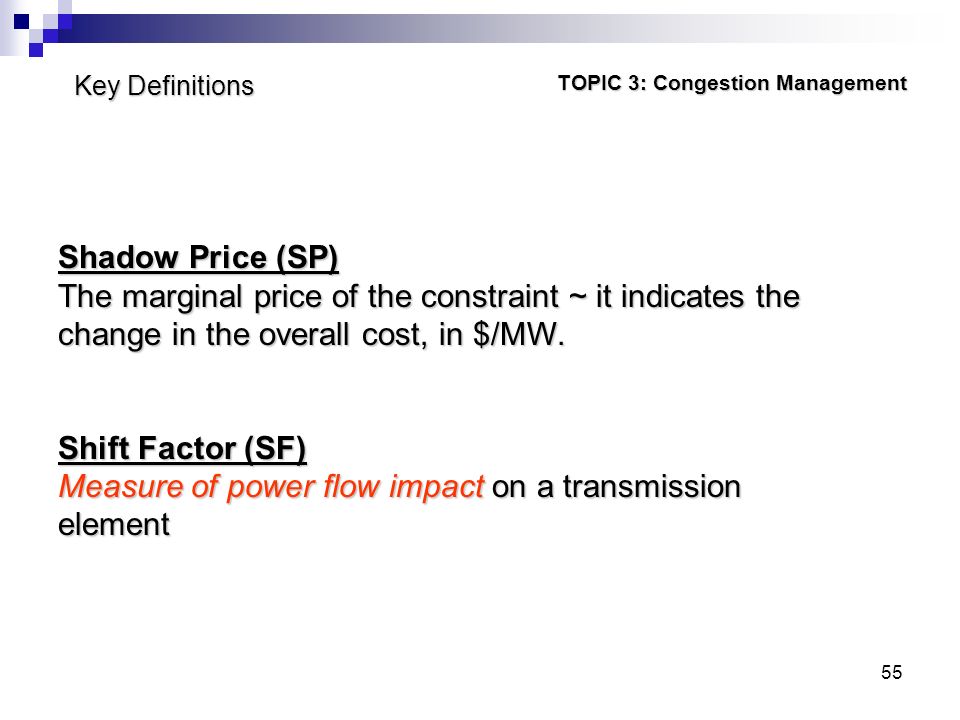 Key Definitions

TOPIC 3: Congestion Management

Shadow Price (SP)
The marginal price of the constraint ~ it indicates the change in the overall cost, in \$/MW.

Shift Factor (SF)
Measure of power flow impact on a transmission element

55